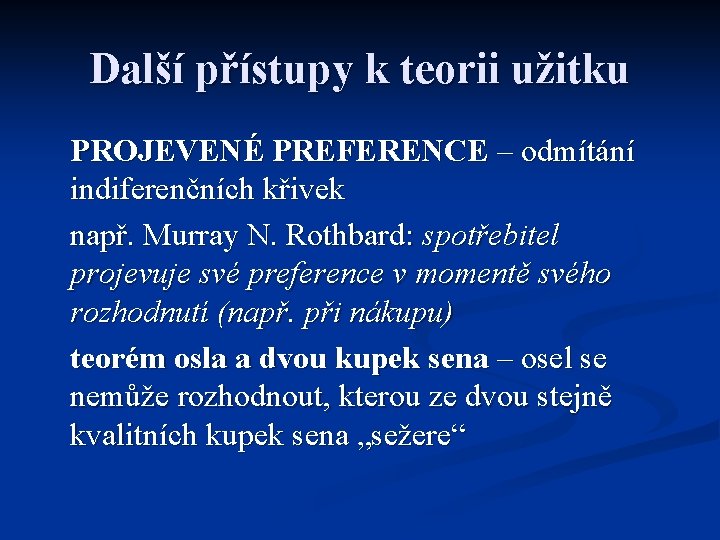 Další přístupy k teorii užitku

PROJEVENÉ PREFERENCE – odmítání indiferenčních křivek

např. Murray N. Rothbard: spotřebitel projevuje své preference v momentě svého rozhodnutí (např. při nákupu)

teorém osla a dvou kupek sena – osel se nemůže rozhodnout, kterou ze dvou stejně kvalitních kupek sena „sežere“